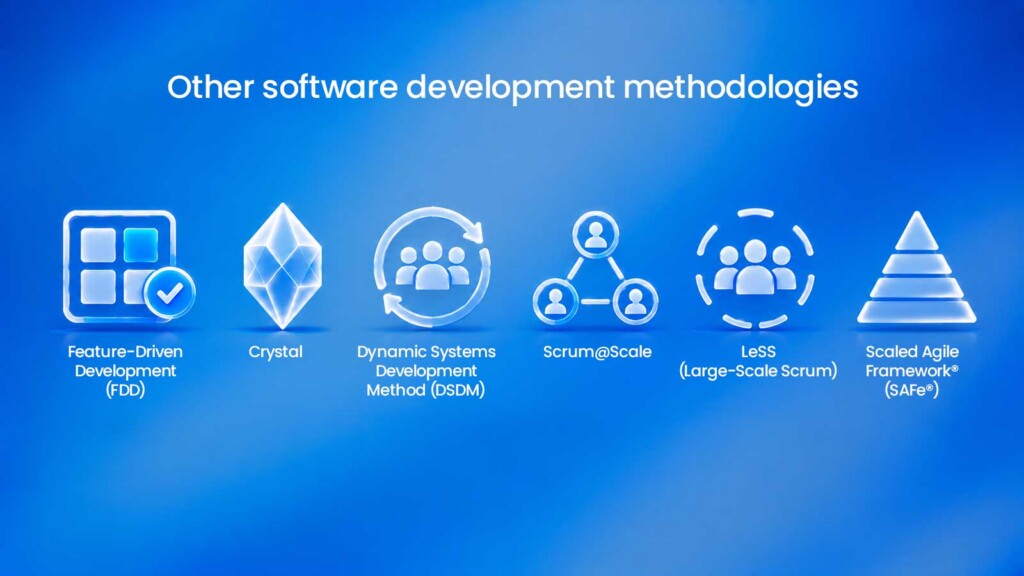 Other software development methodologies

Feature-Driven Development (FDD)

Crystal

Dynamic Systems Development Method (DSDM)

Scrum@Scale

LeSS (Large-Scale Scrum)

Scaled Agile Framework® (SAFe®)